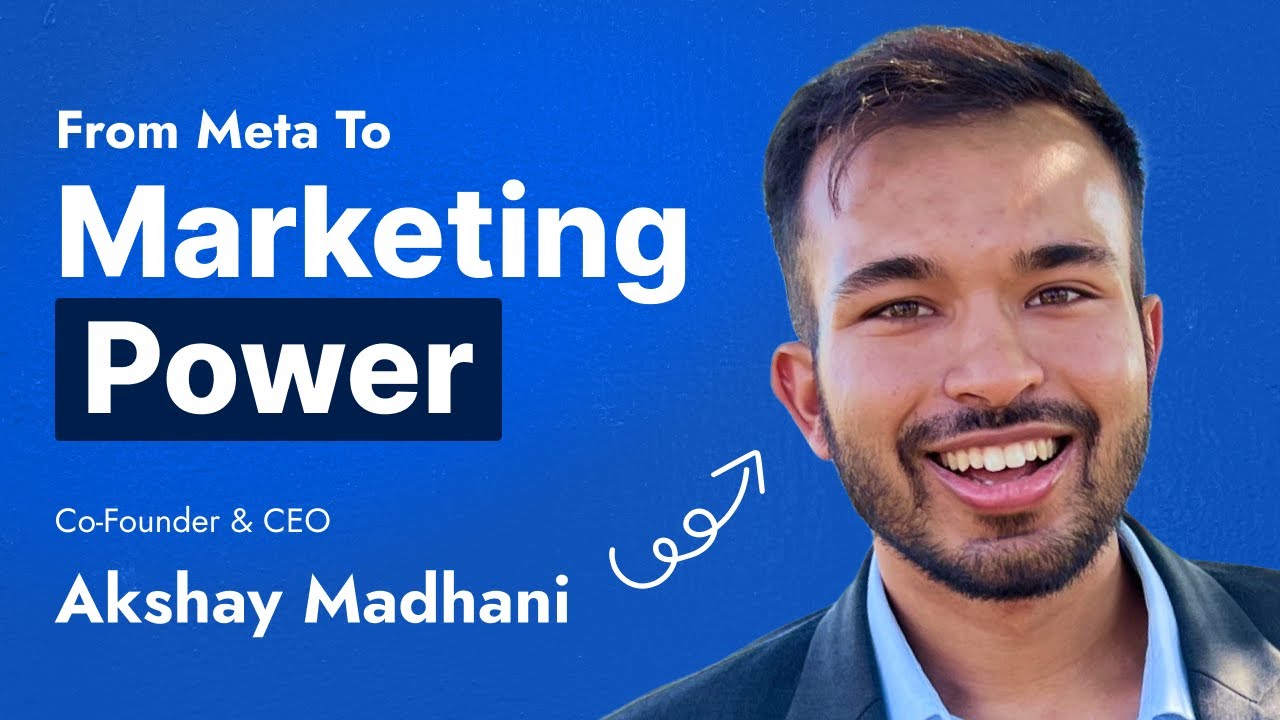 From Meta To
Marketing
Power

Co-Founder & CEO
Akshay Madhani